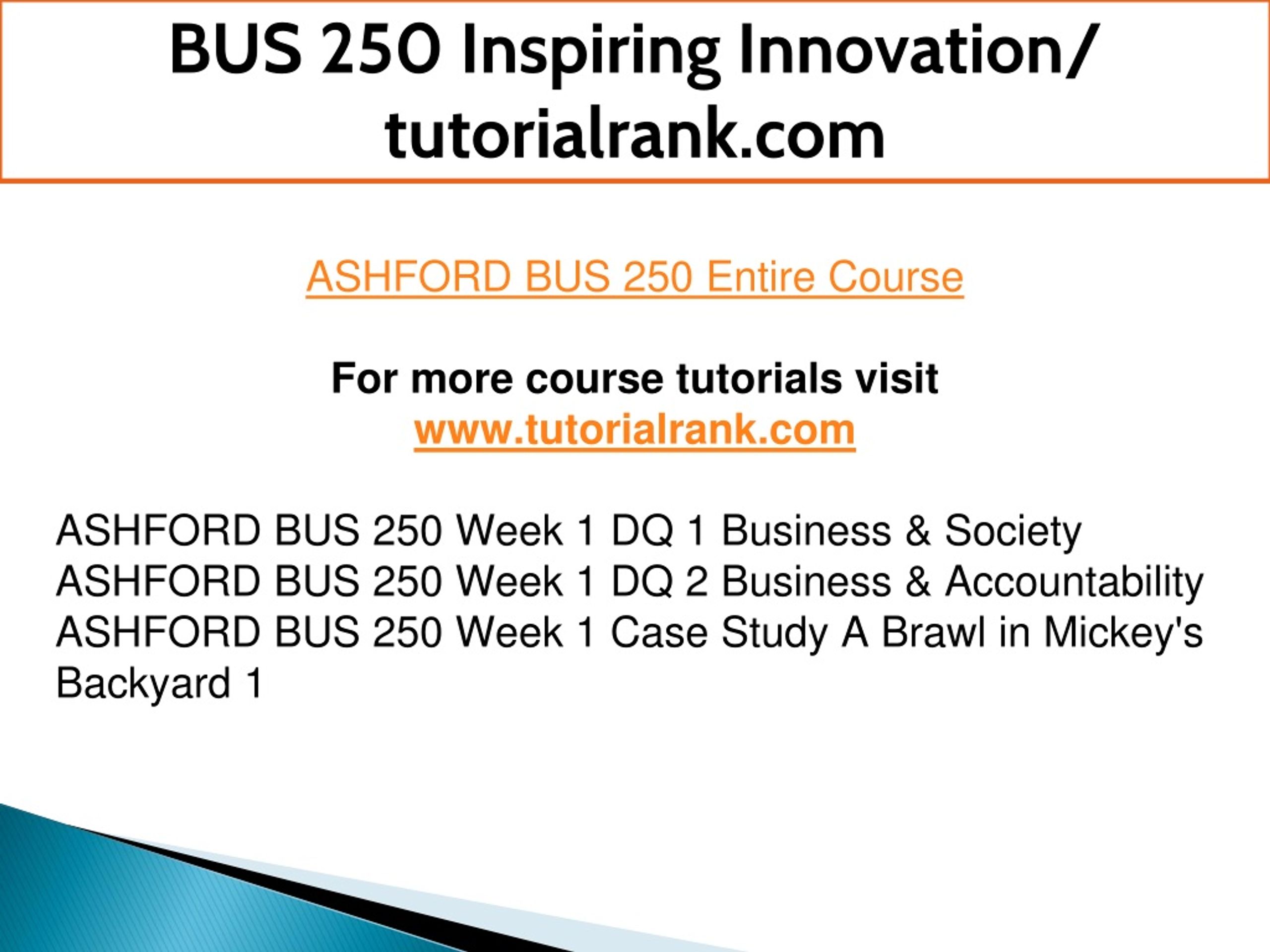 BUS 250 Inspiring Innovation/ tutorialrank.com

ASHFORD BUS 250 Entire Course

For more course tutorials visit
www.tutorialrank.com

ASHFORD BUS 250 Week 1 DQ 1 Business & Society
ASHFORD BUS 250 Week 1 DQ 2 Business & Accountability
ASHFORD BUS 250 Week 1 Case Study A Brawl in Mickey's Backyard 1